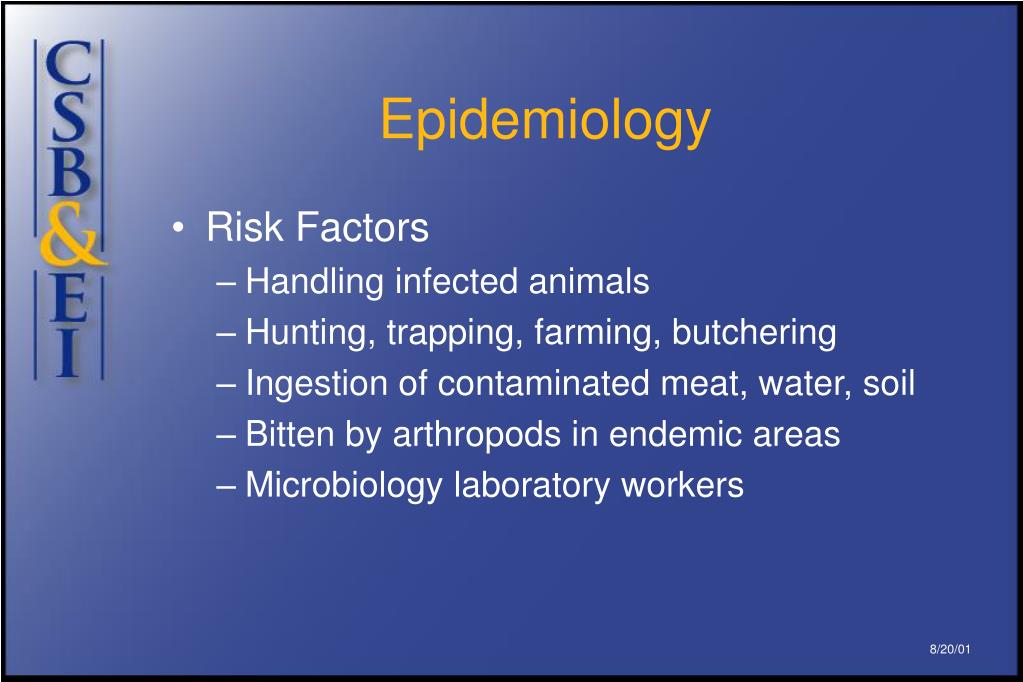 CSB&EI

Epidemiology

• Risk Factors
– Handling infected animals
– Hunting, trapping, farming, butchering
– Ingestion of contaminated meat, water, soil
– Bitten by arthropods in endemic areas
– Microbiology laboratory workers

8/20/01